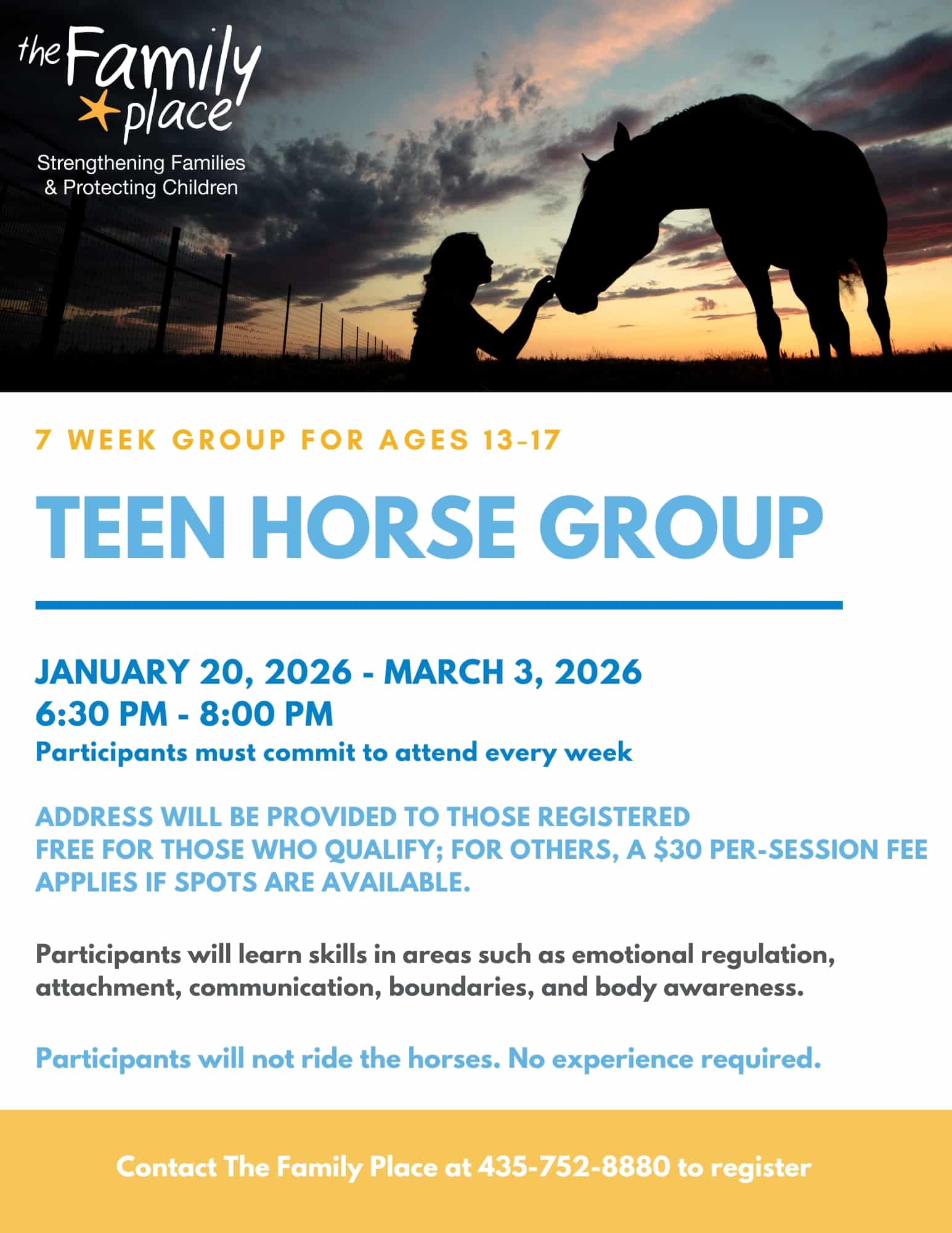 the Family place
Strengthening Families & Protecting Children

7 WEEK GROUP FOR AGES 13-17

TEEN HORSE GROUP

JANUARY 20, 2026 - MARCH 3, 2026
6:30 PM - 8:00 PM
Participants must commit to attend every week

ADDRESS WILL BE PROVIDED TO THOSE REGISTERED
FREE FOR THOSE WHO QUALIFY; FOR OTHERS, A $30 PER-SESSION FEE APPLIES IF SPOTS ARE AVAILABLE.

Participants will learn skills in areas such as emotional regulation, attachment, communication, boundaries, and body awareness.

Participants will not ride the horses. No experience required.

Contact The Family Place at 435-752-8880 to register